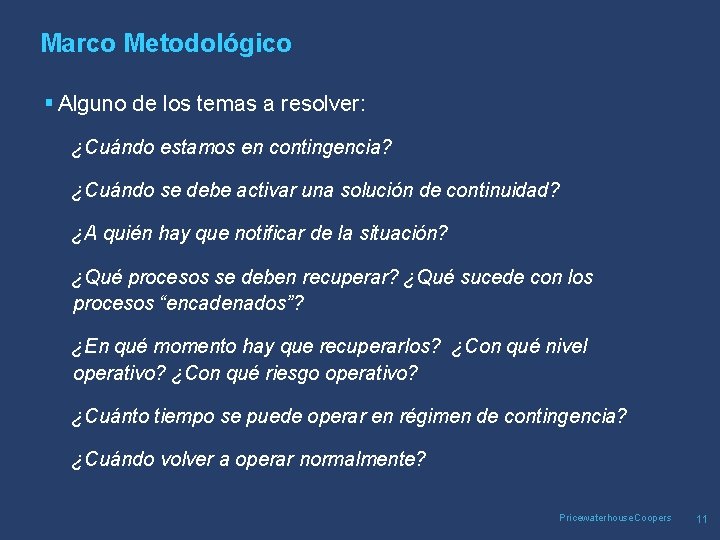 Marco Metodológico

▪ Alguno de los temas a resolver:

¿Cuándo estamos en contingencia?

¿Cuándo se debe activar una solución de continuidad?

¿A quién hay que notificar de la situación?

¿Qué procesos se deben recuperar? ¿Qué sucede con los procesos “encadenados”?

¿En qué momento hay que recuperarlos? ¿Con qué nivel operativo? ¿Con qué riesgo operativo?

¿Cuánto tiempo se puede operar en régimen de contingencia?

¿Cuándo volver a operar normalmente?

PricewaterhouseCoopers 11